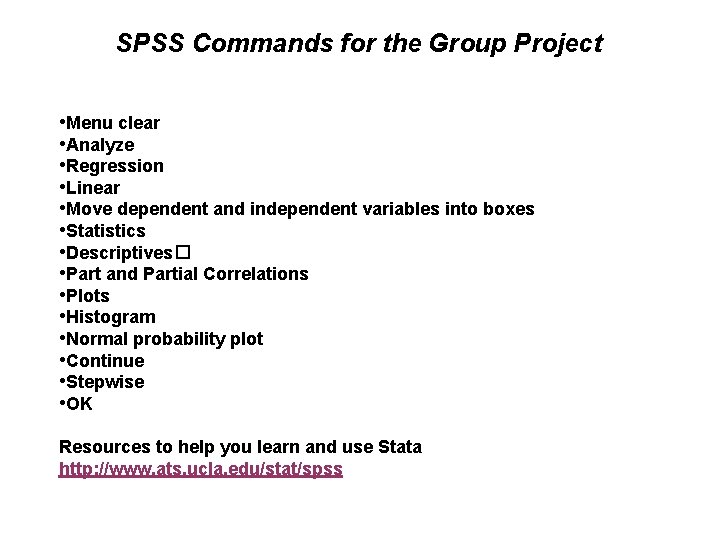 SPSS Commands for the Group Project

•Menu clear
•Analyze
•Regression
•Linear
•Move dependent and independent variables into boxes
•Statistics
•Descriptives □
•Part and Partial Correlations
•Plots
•Histogram
•Normal probability plot
•Continue
•Stepwise
•OK

Resources to help you learn and use Stata
http://www.ats.ucla.edu/stat/spss